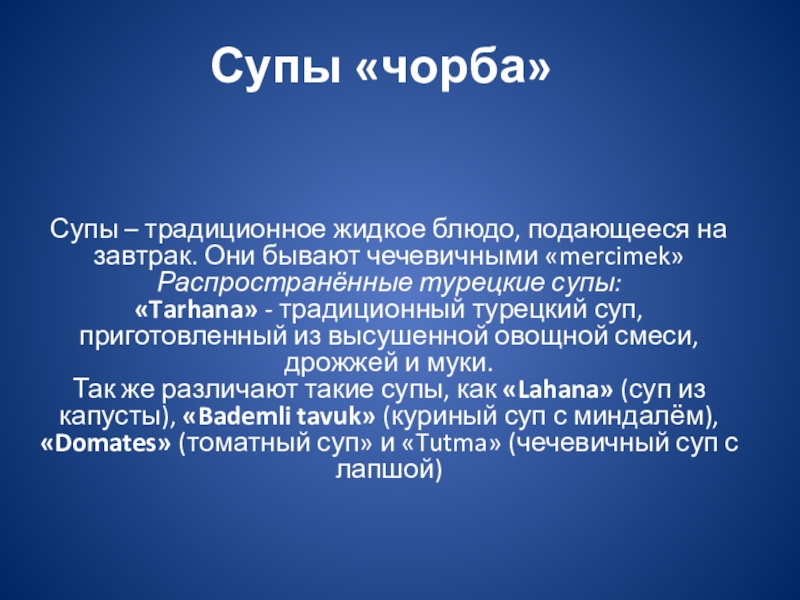 Супы «чорба»

Супы – традиционное жидкое блюдо, подающееся на завтрак. Они бывают чечевичными «mercimek»
Распространённые турецкие супы:
«Tarhana» - традиционный турецкий суп, приготовленный из высушенной овощной смеси, дрожжей и муки.
Так же различают такие супы, как «Lahana» (суп из капусты), «Bademli tavuk» (куриный суп с миндалём), «Domates» (томатный суп» и «Tutma» (чечевичный суп с лапшой)